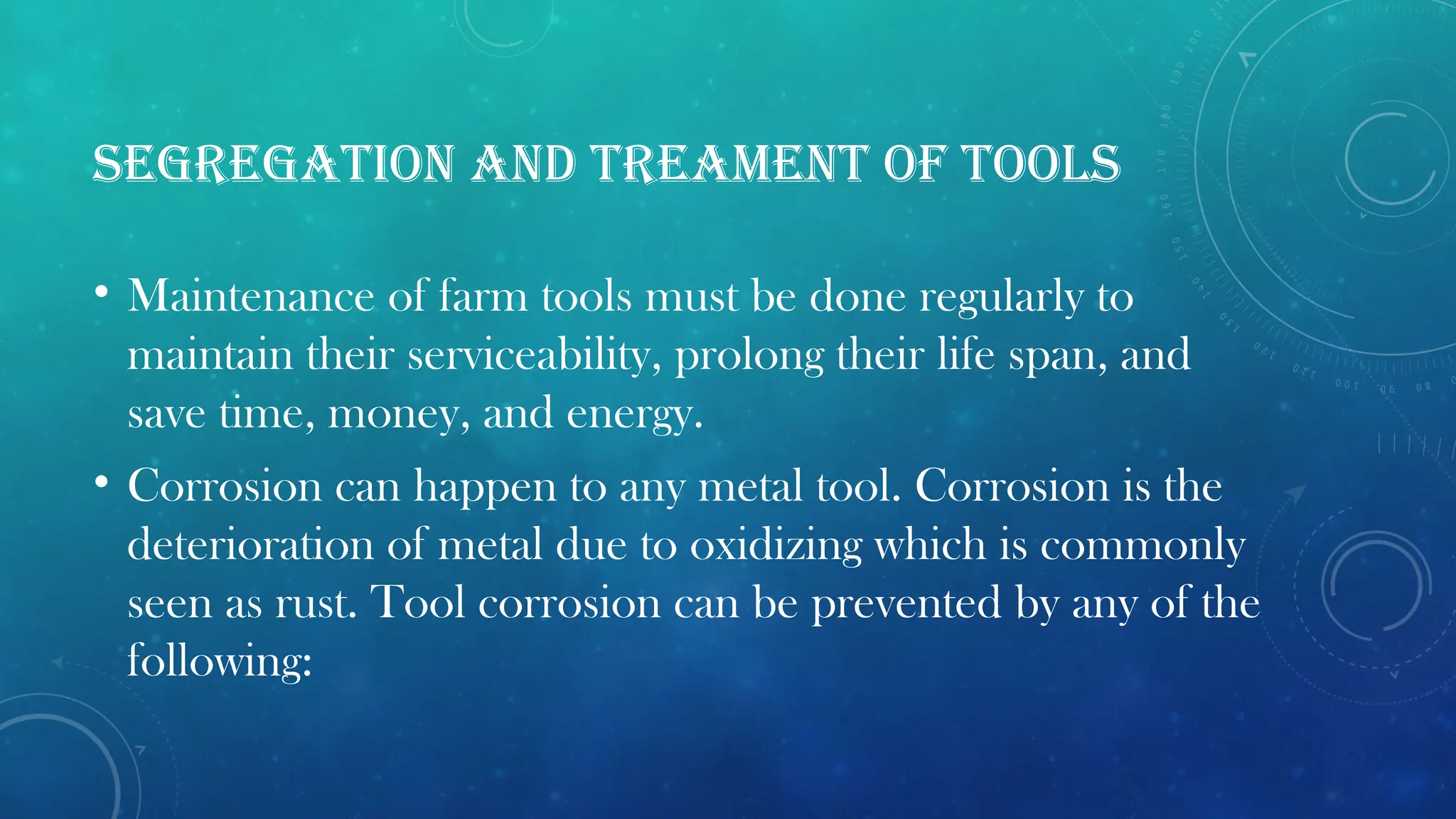 SEGREGATION AND TREAMENT OF TOOLS

• Maintenance of farm tools must be done regularly to maintain their serviceability, prolong their life span, and save time, money, and energy.

• Corrosion can happen to any metal tool. Corrosion is the deterioration of metal due to oxidizing which is commonly seen as rust. Tool corrosion can be prevented by any of the following: